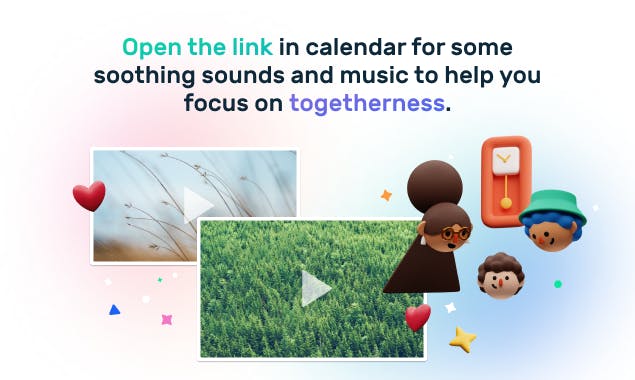 Open the link in calendar for some soothing sounds and music to help you focus on togetherness.